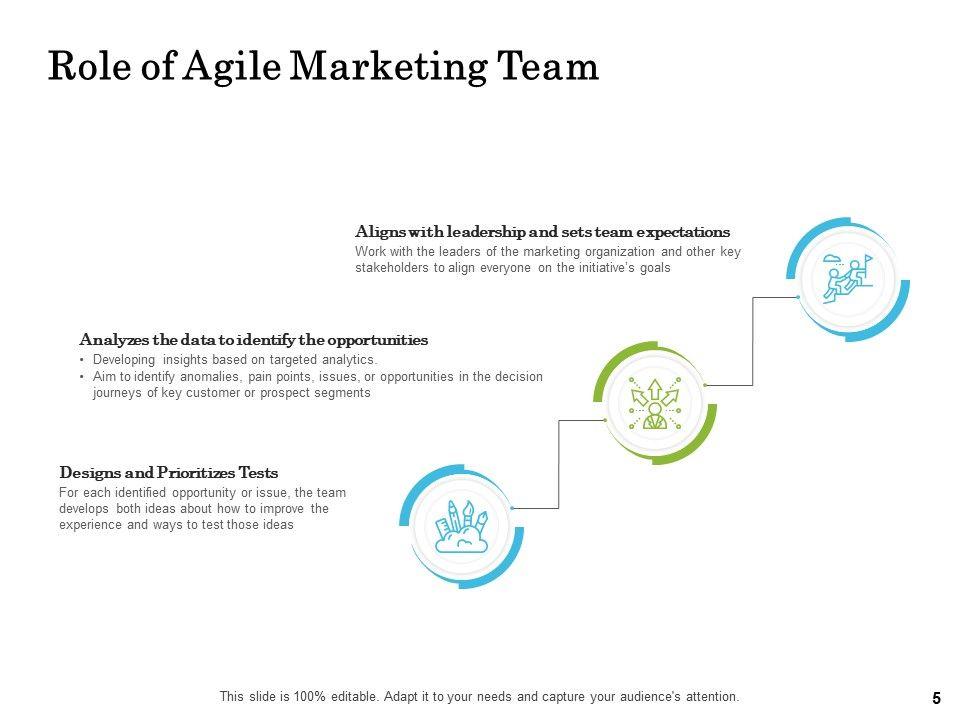 Role of Agile Marketing Team

Aligns with leadership and sets team expectations
Work with the leaders of the marketing organization and other key stakeholders to align everyone on the initiative's goals

Analyzes the data to identify the opportunities
• Developing insights based on targeted analytics.
• Aim to identify anomalies, pain points, issues, or opportunities in the decision journeys of key customer or prospect segments

Designs and Prioritizes Tests
For each identified opportunity or issue, the team develops both ideas about how to improve the experience and ways to test those ideas

This slide is 100% editable. Adapt it to your needs and capture your audience's attention.

5